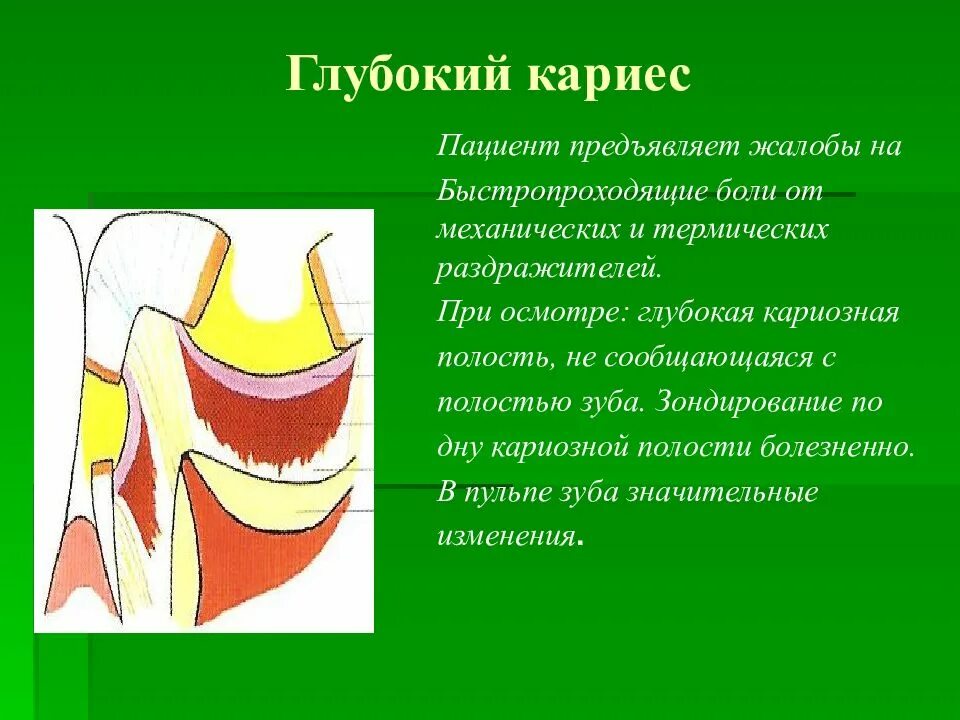 Глубокий кариес

Пациент предъявляет жалобы на

Быстропроходящие боли от механических и термических раздражителей.

При осмотре: глубокая кариозная полость, не сообщающаяся с полостью зуба. Зондирование по дну кариозной полости болезненно. В пульпе зуба значительные изменения.